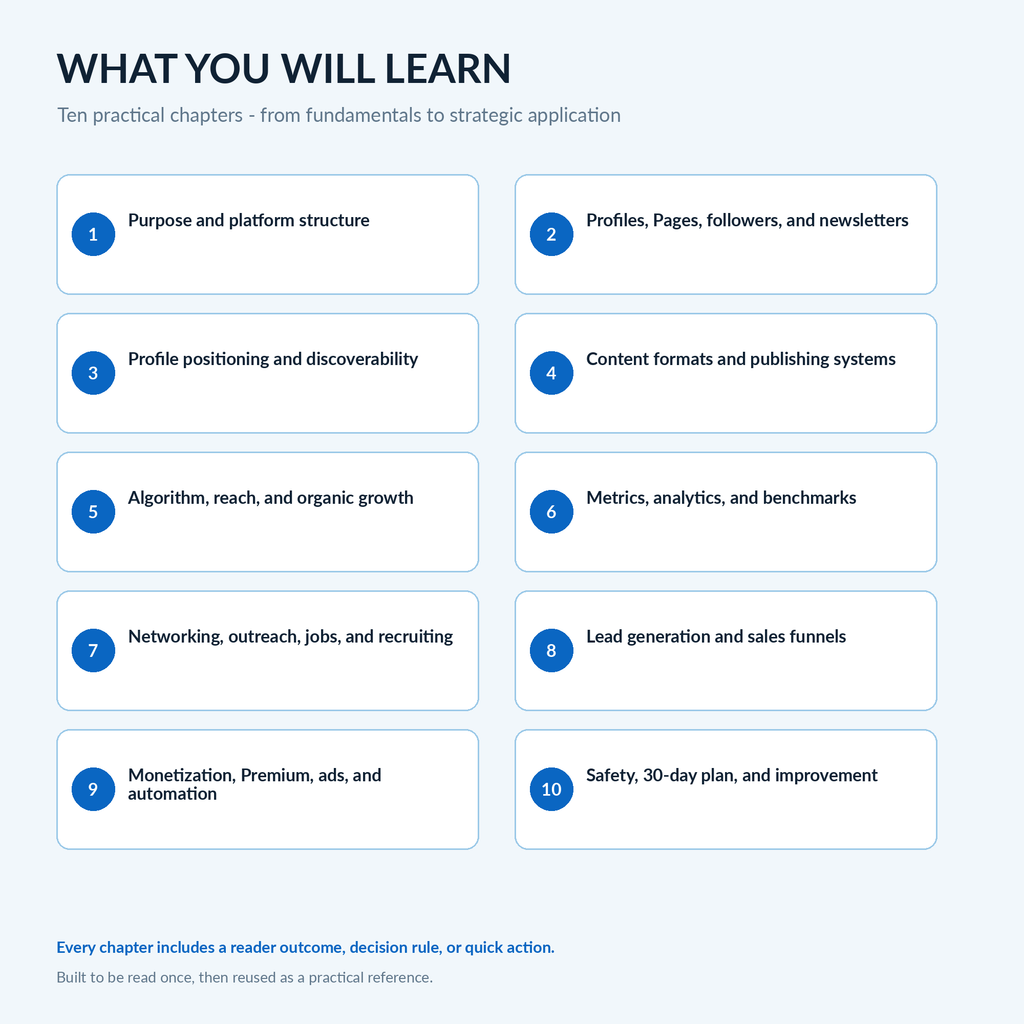 WHAT YOU WILL LEARN

Ten practical chapters - from fundamentals to strategic application

1 Purpose and platform structure

2 Profiles, Pages, followers, and newsletters

3 Profile positioning and discoverability

4 Content formats and publishing systems

5 Algorithm, reach, and organic growth

6 Metrics, analytics, and benchmarks

7 Networking, outreach, jobs, and recruiting

8 Lead generation and sales funnels

9 Monetization, Premium, ads, and automation

10 Safety, 30-day plan, and improvement

Every chapter includes a reader outcome, decision rule, or quick action.

Built to be read once, then reused as a practical reference.